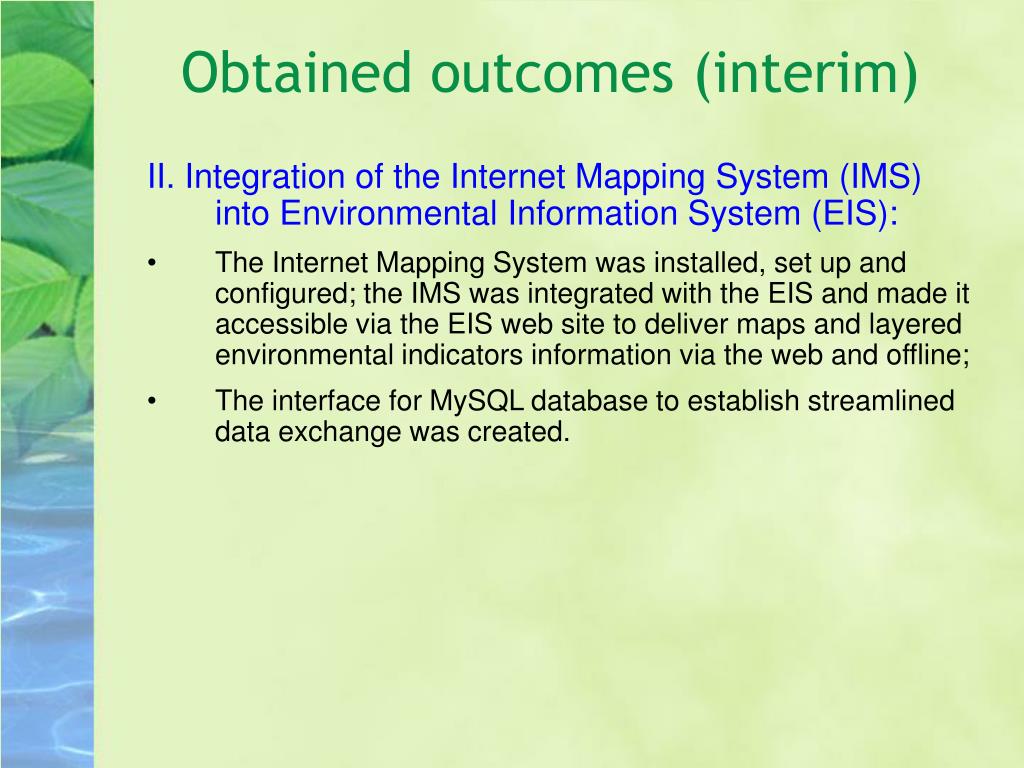 Obtained outcomes (interim)

II. Integration of the Internet Mapping System (IMS) into Environmental Information System (EIS):

• The Internet Mapping System was installed, set up and configured; the IMS was integrated with the EIS and made it accessible via the EIS web site to deliver maps and layered environmental indicators information via the web and offline;

• The interface for MySQL database to establish streamlined data exchange was created.